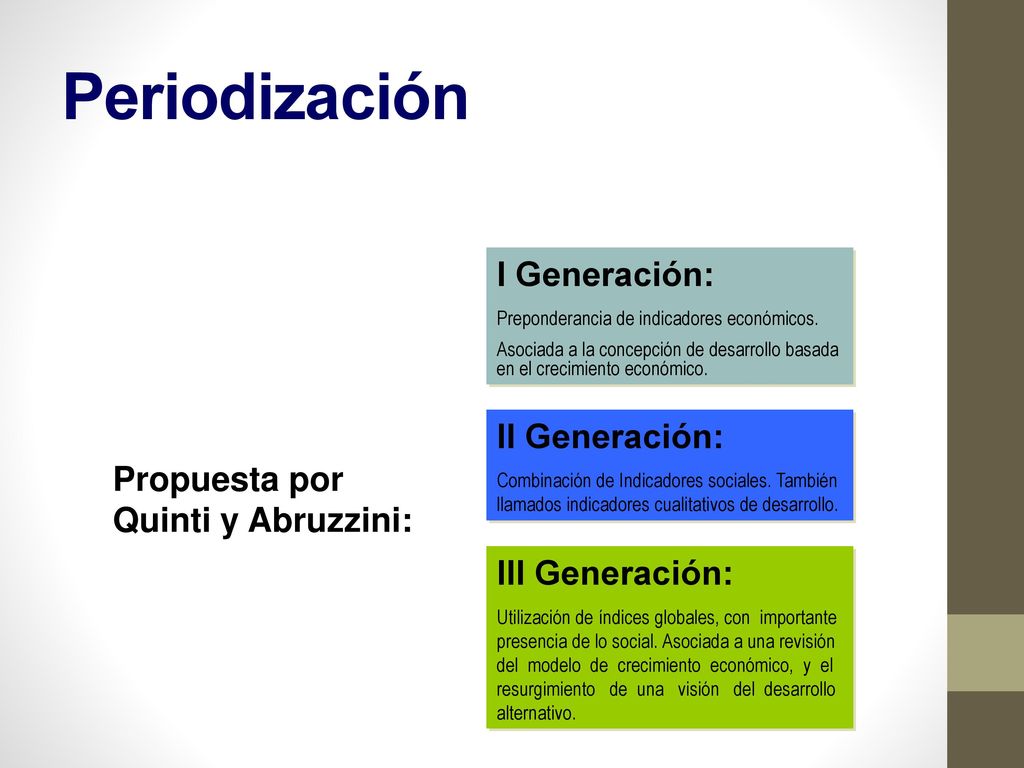 Periodización

Propuesta por Quinti y Abruzzini:

I Generación:

Preponderancia de indicadores económicos.

Asociada a la concepción de desarrollo basada en el crecimiento económico.

II Generación:

Combinación de Indicadores sociales. También llamados indicadores cualitativos de desarrollo.

III Generación:

Utilización de índices globales, con importante presencia de lo social. Asociada a una revisión del modelo de crecimiento económico, y el resurgimiento de una visión del desarrollo alternativo.